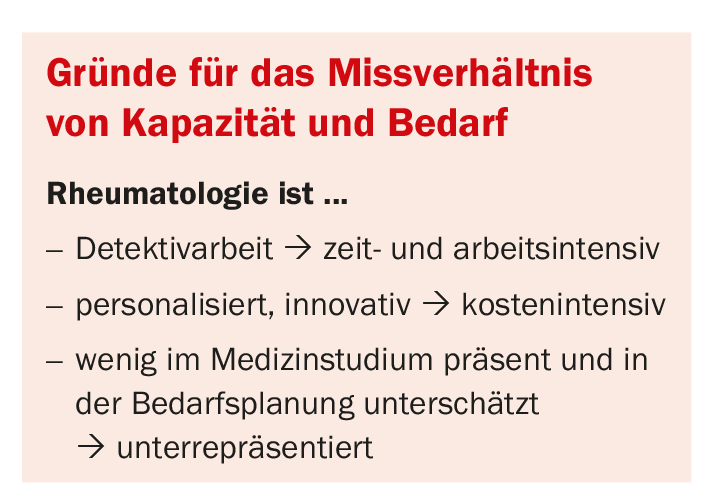 Gründe für das Missverhältnis von Kapazität und Bedarf

Rheumatologie ist ...

– Detektivarbeit → zeit- und arbeitsintensiv

– personalisiert, innovativ → kostenintensiv

– wenig im Medizinstudium präsent und in der Bedarfsplanung unterschätzt → unterrepräsentiert